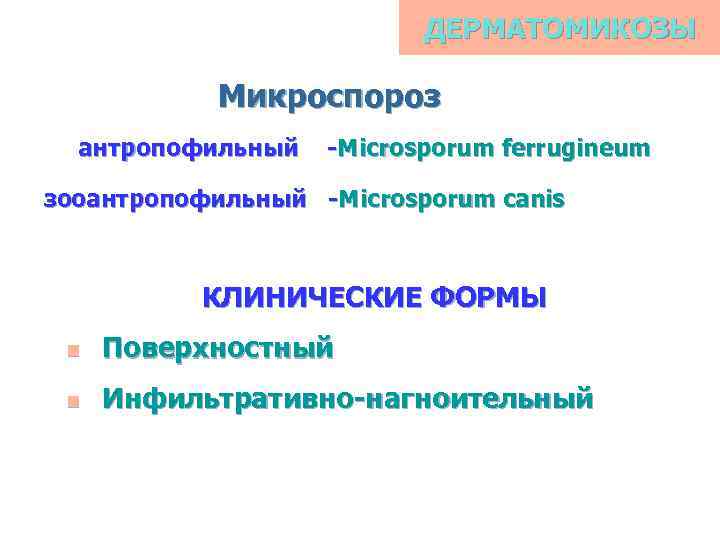 ДЕРМАТОМИКОЗЫ

Микроспороз

антропофильный -Microsporum ferrugineum

зооантропофильный -Microsporum canis

КЛИНИЧЕСКИЕ ФОРМЫ

Поверхностный

Инфильтративно-нагноительный